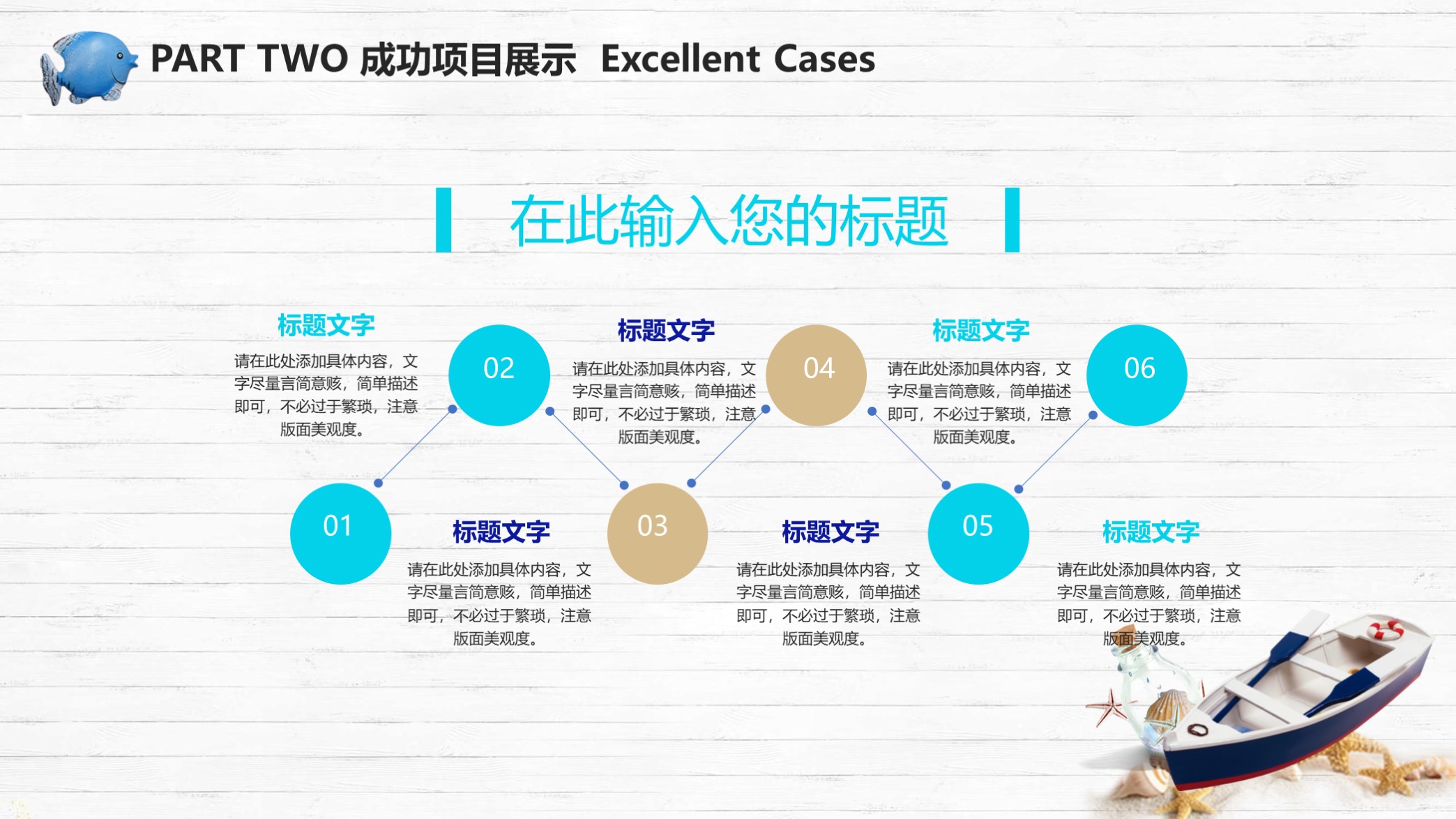 PART TWO 成功项目展示 Excellent Cases

在此输入您的标题

标题文字
请在此处添加具体内容，文字尽量言简意赅，简单描述即可，不必过于繁琐，注意版面美观度。

02

标题文字
请在此处添加具体内容，文字尽量言简意赅，简单描述即可，不必过于繁琐，注意版面美观度。

04

标题文字
请在此处添加具体内容，文字尽量言简意赅，简单描述即可，不必过于繁琐，注意版面美观度。

06

01

标题文字
请在此处添加具体内容，文字尽量言简意赅，简单描述即可，不必过于繁琐，注意版面美观度。

03

标题文字
请在此处添加具体内容，文字尽量言简意赅，简单描述即可，不必过于繁琐，注意版面美观度。

05

标题文字
请在此处添加具体内容，文字尽量言简意赅，简单描述即可，不必过于繁琐，注意版面美观度。